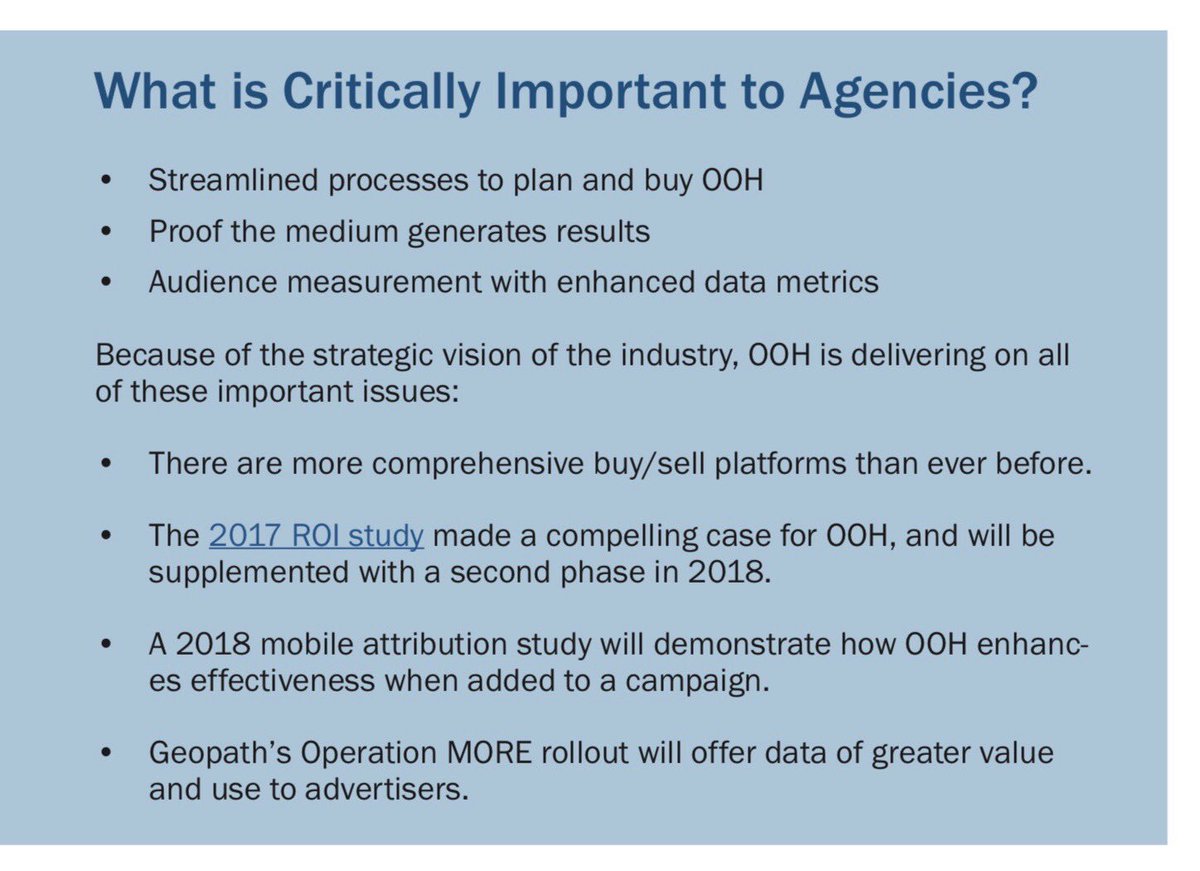 What is Critically Important to Agencies?

• Streamlined processes to plan and buy OOH
• Proof the medium generates results
• Audience measurement with enhanced data metrics

Because of the strategic vision of the industry, OOH is delivering on all of these important issues:

• There are more comprehensive buy/sell platforms than ever before.

• The 2017 ROI study made a compelling case for OOH, and will be supplemented with a second phase in 2018.

• A 2018 mobile attribution study will demonstrate how OOH enhances effectiveness when added to a campaign.

• Geopath's Operation MORE rollout will offer data of greater value and use to advertisers.